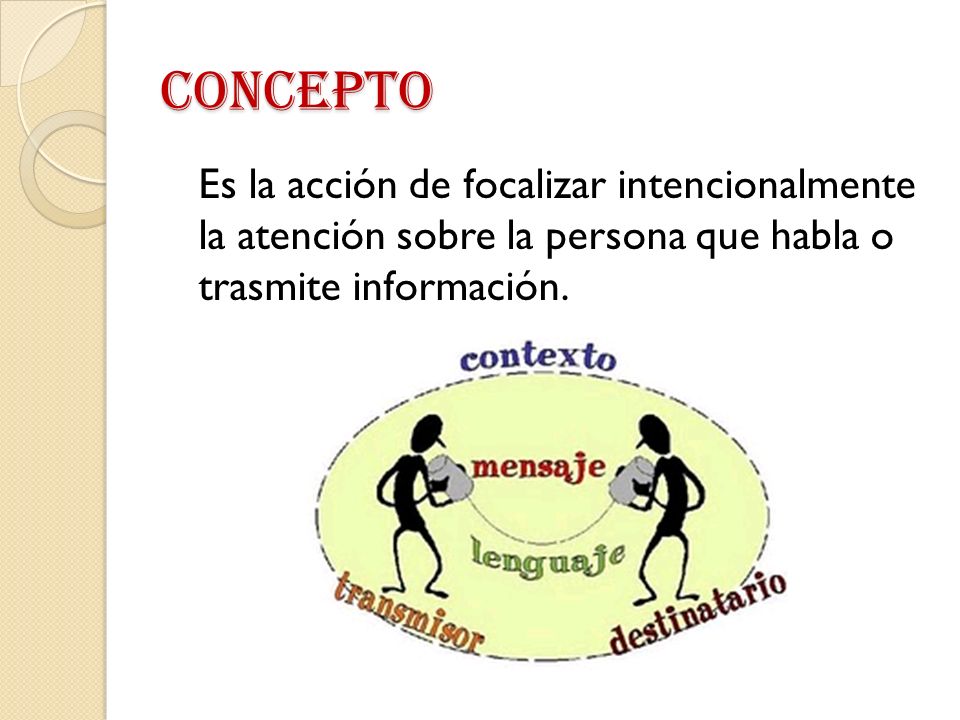 CONCEPTO

Es la acción de focalizar intencionalmente la atención sobre la persona que habla o trasmite información.

contexto

mensaje

lenguaje

transmisor

destinatario